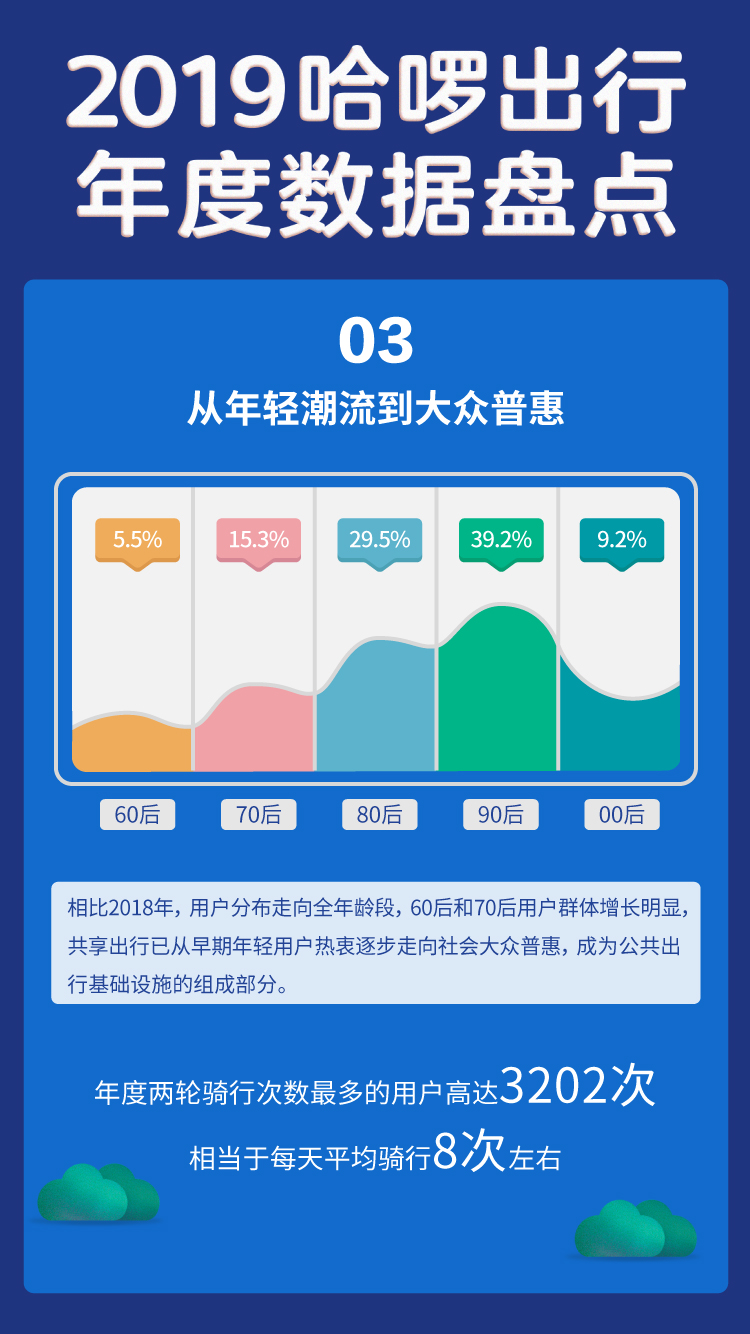 2019哈啰出行
年度数据盘点

03
从年轻潮流到大众普惠

5.5%
15.3%
29.5%
39.2%
9.2%

60后
70后
80后
90后
00后

相比2018年，用户分布走向全年龄段，60后和70后用户群体增长明显，共享出行已从早期年轻用户热衷逐步走向社会大众普惠，成为公共出行基础设施的组成部分。

年度两轮骑行次数最多的用户高达3202次
相当于每天平均骑行8次左右